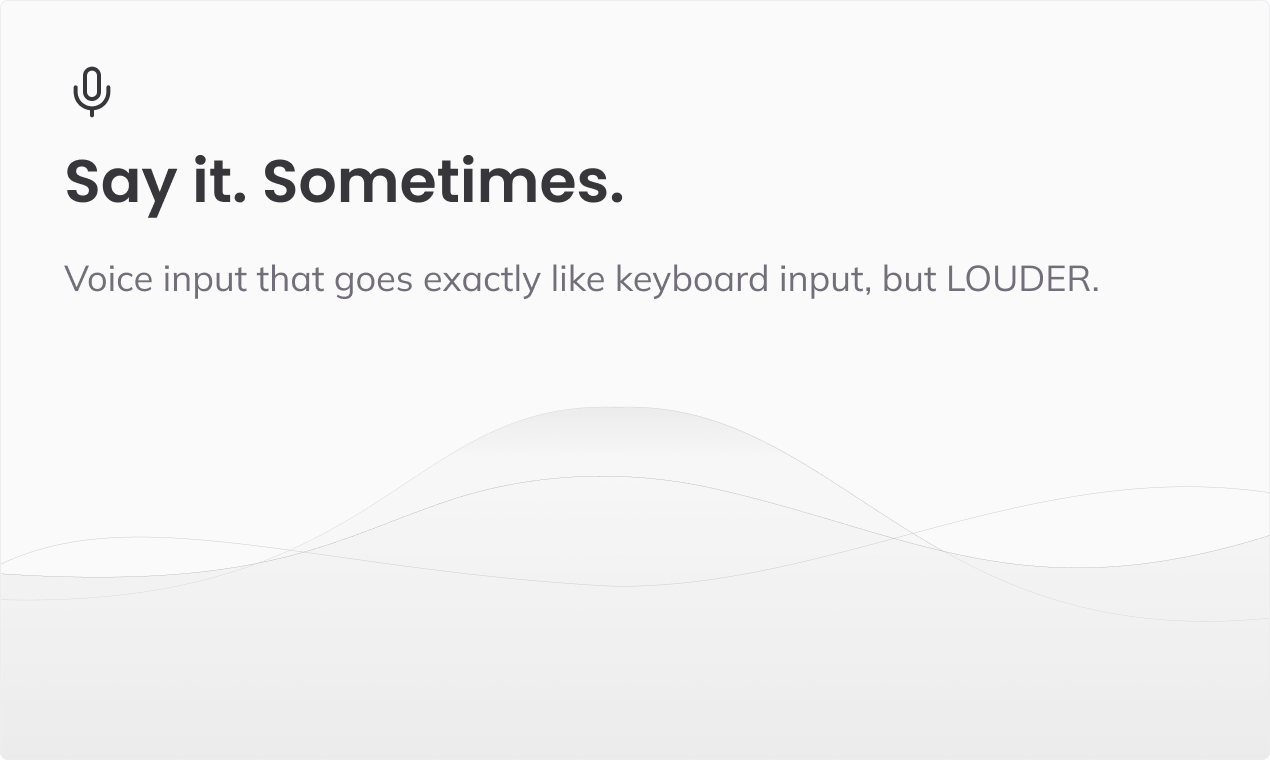 Say it. Sometimes.

Voice input that goes exactly like keyboard input, but LOUDER.